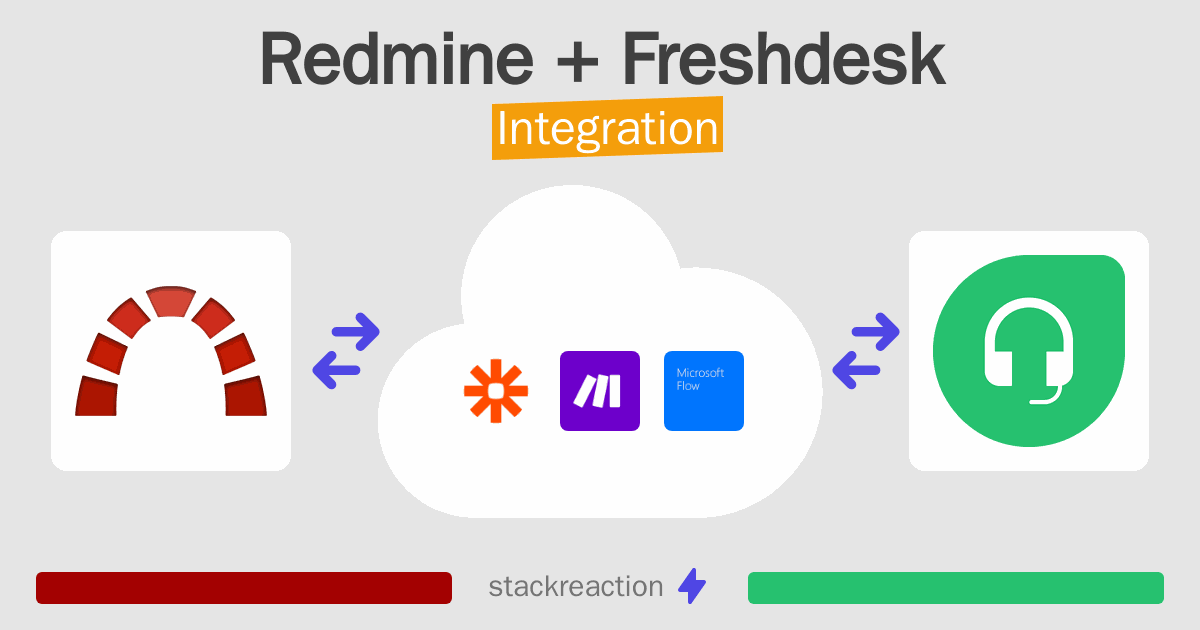 Redmine + Freshdesk
Integration

Microsoft Flow

stackreaction